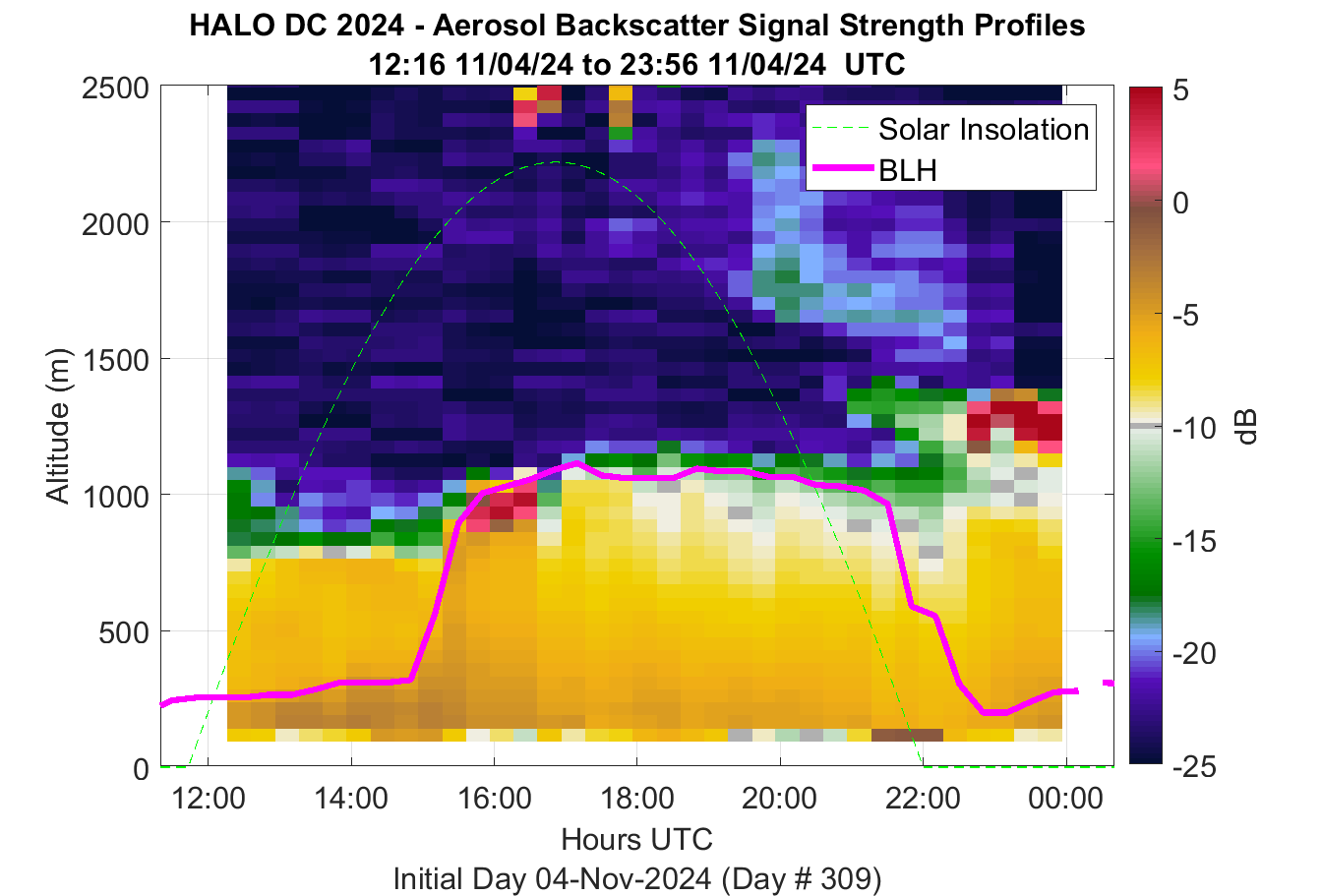 HALO DC 2024 - Aerosol Backscatter Signal Strength Profiles
12:16 11/04/24 to 23:56 11/04/24 UTC

Solar Insolation
BLH

Altitude (m)
2500
2000
1500
1000
500
0

12:00
14:00
16:00
18:00
20:00
22:00
00:00

Hours UTC
Initial Day 04-Nov-2024 (Day # 309)

5
0
-5
-10
-15
-20
-25
dB